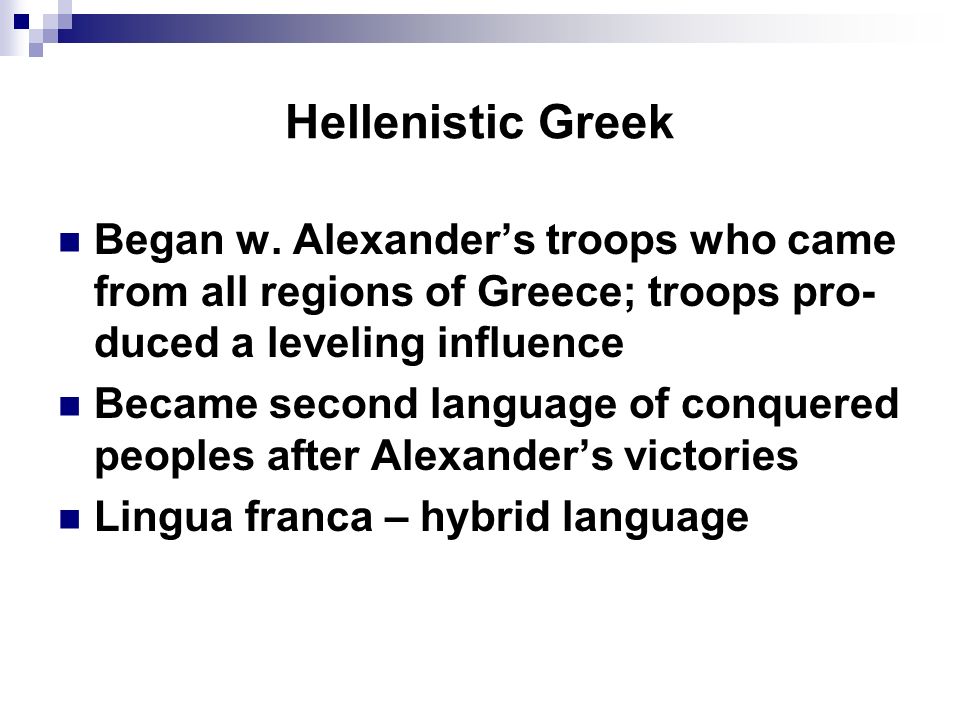 Hellenistic Greek

Began w. Alexander’s troops who came from all regions of Greece; troops produced a leveling influence

Became second language of conquered peoples after Alexander’s victories

Lingua franca – hybrid language